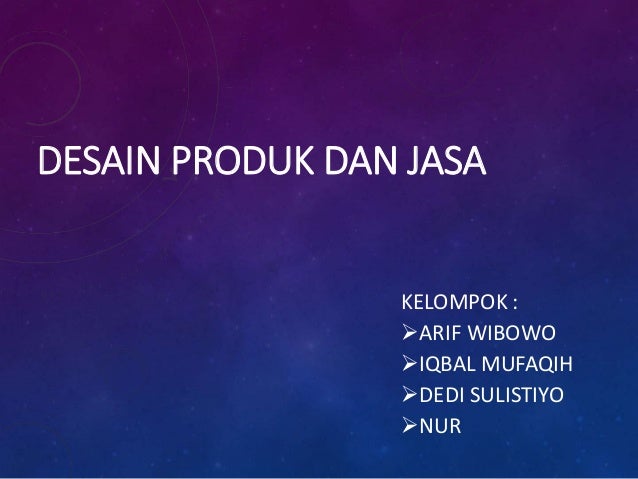 DESAIN PRODUK DAN JASA

KELOMPOK :
➢ARIF WIBOWO
➢IQBAL MUFAQIH
➢DEDI SULISTIYO
➢NUR